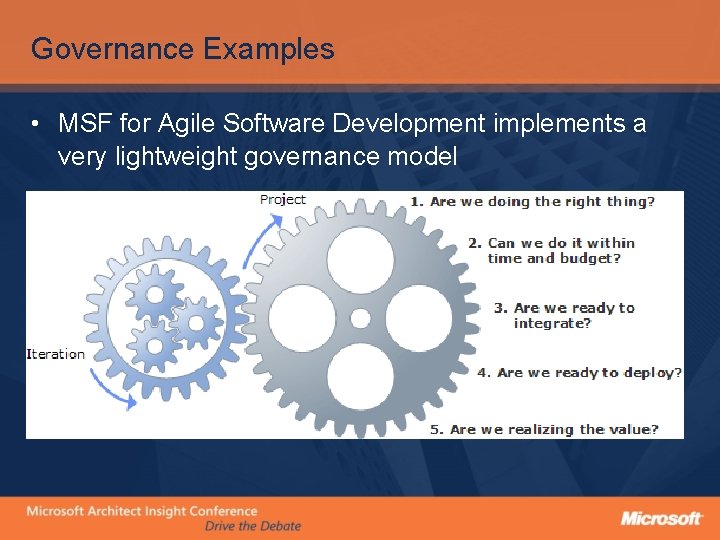 Governance Examples

• MSF for Agile Software Development implements a very lightweight governance model

Project

Iteration

1. Are we doing the right thing?

2. Can we do it within time and budget?

3. Are we ready to integrate?

4. Are we ready to deploy?

5. Are we realizing the value?

Microsoft Architect Insight Conference
Drive the Debate

Microsoft